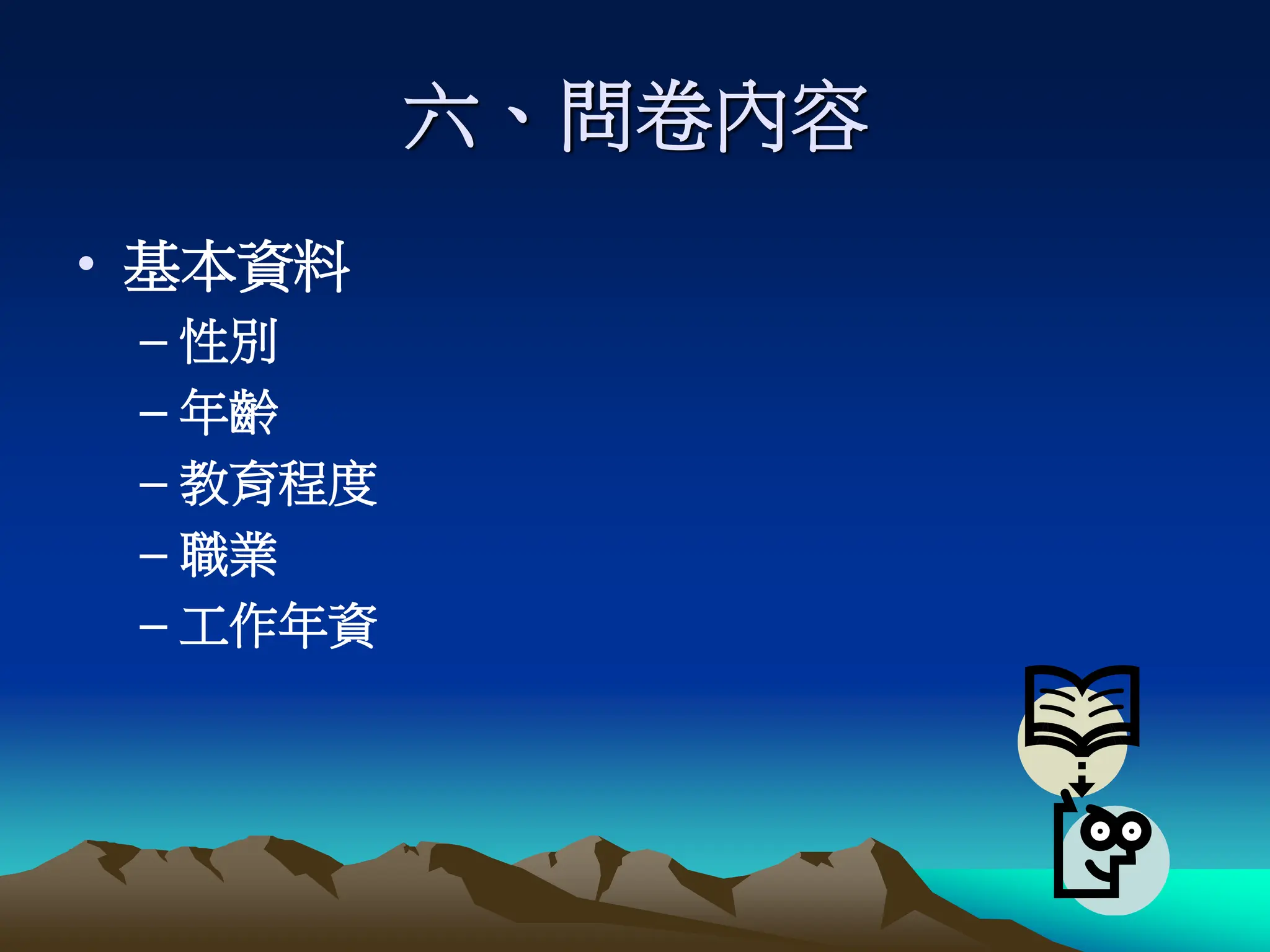 六、問卷內容

• 基本資料
– 性別
– 年齡
– 教育程度
– 職業
– 工作年資